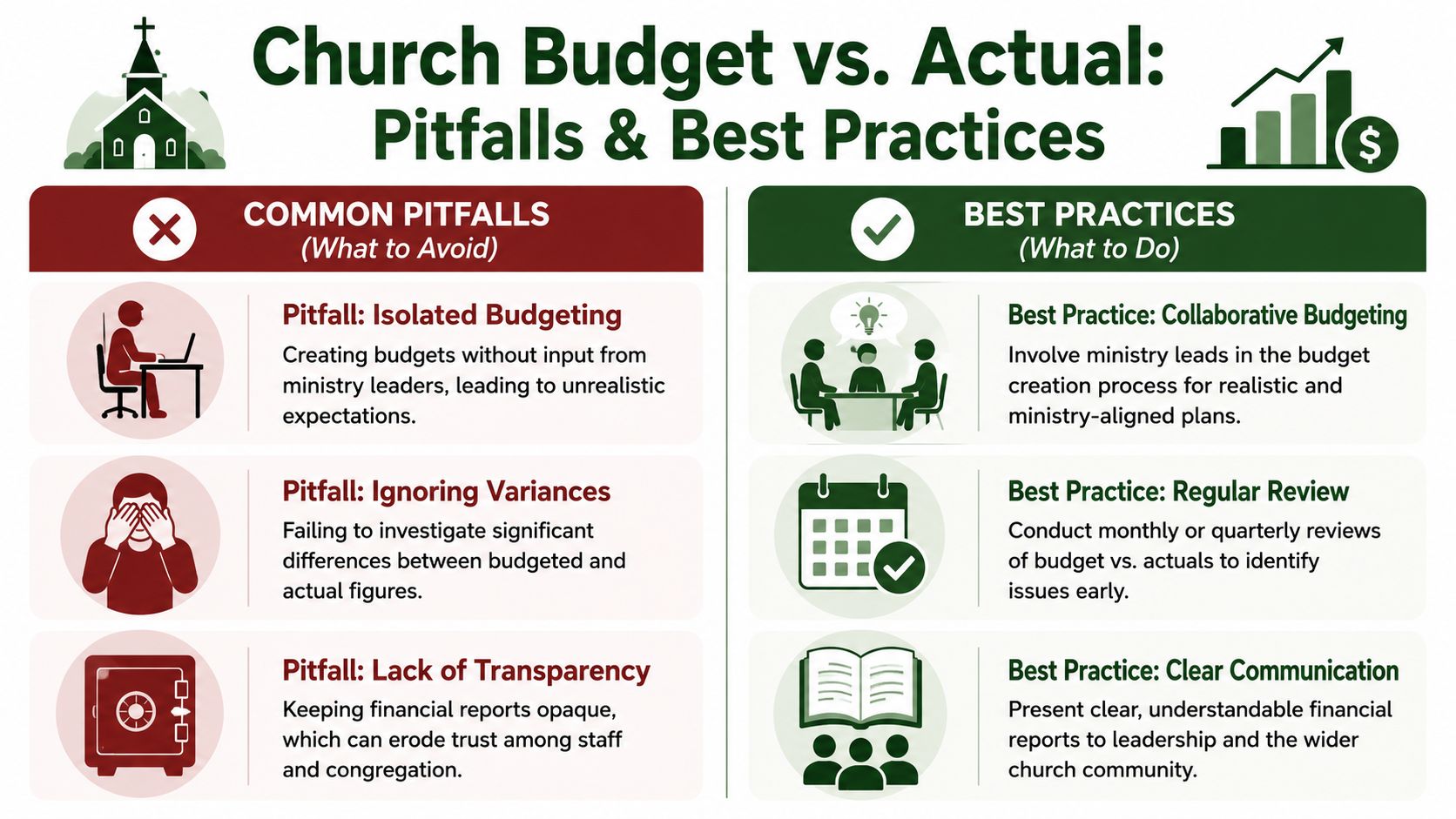 Church Budget vs. Actual:
Pitfalls & Best Practices

COMMON PITFALLS
(What to Avoid)

Pitfall: Isolated Budgeting
Creating budgets without input from ministry leaders, leading to unrealistic expectations.

Pitfall: Ignoring Variances
Failing to investigate significant differences between budgeted and actual figures.

Pitfall: Lack of Transparency
Keeping financial reports opaque, which can erode trust among staff and congregation.

BEST PRACTICES
(What to Do)

Best Practice: Collaborative Budgeting
Involve ministry leads in the budget creation process for realistic and ministry-aligned plans.

Best Practice: Regular Review
Conduct monthly or quarterly reviews of budget vs. actuals to identify issues early.

Best Practice: Clear Communication
Present clear, understandable financial reports to leadership and the wider church community.